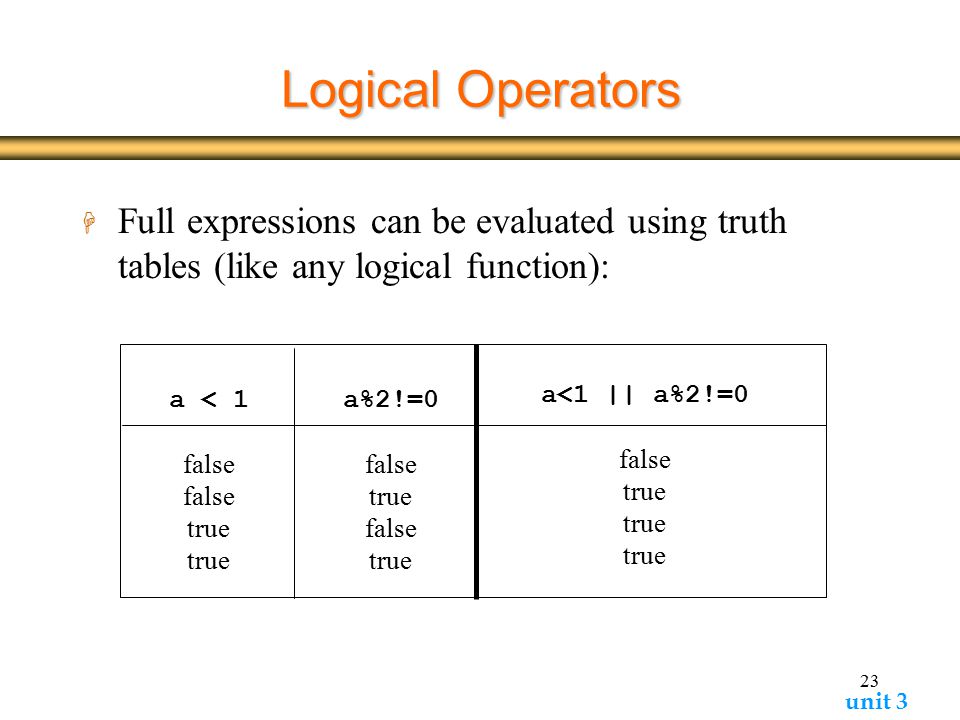 Logical Operators

Full expressions can be evaluated using truth tables (like any logical function):

| a < 1 | a%2!=0 | a<1 \|\| a%2!=0 |
|---|---|---|
| false | false | false |
| false | true | true |
| true | false | true |
| true | true | true |

23
unit 3